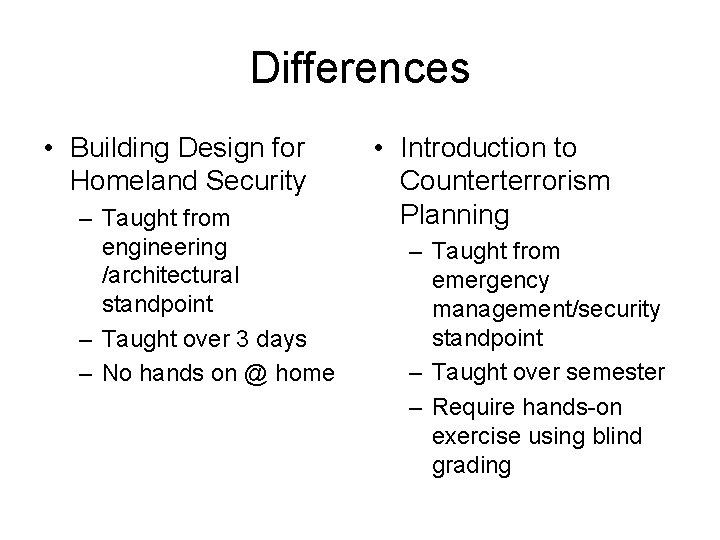 Differences

• Building Design for Homeland Security
– Taught from engineering /architectural standpoint
– Taught over 3 days
– No hands on @ home

• Introduction to Counterterrorism Planning
– Taught from emergency management/security standpoint
– Taught over semester
– Require hands-on exercise using blind grading